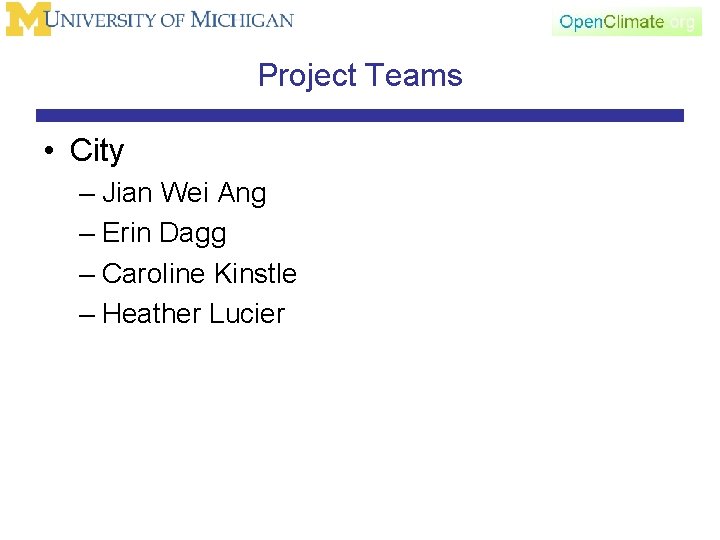 M UNIVERSITY OF MICHIGAN

OpenClimate.org

Project Teams

• City
  – Jian Wei Ang
  – Erin Dagg
  – Caroline Kinstle
  – Heather Lucier